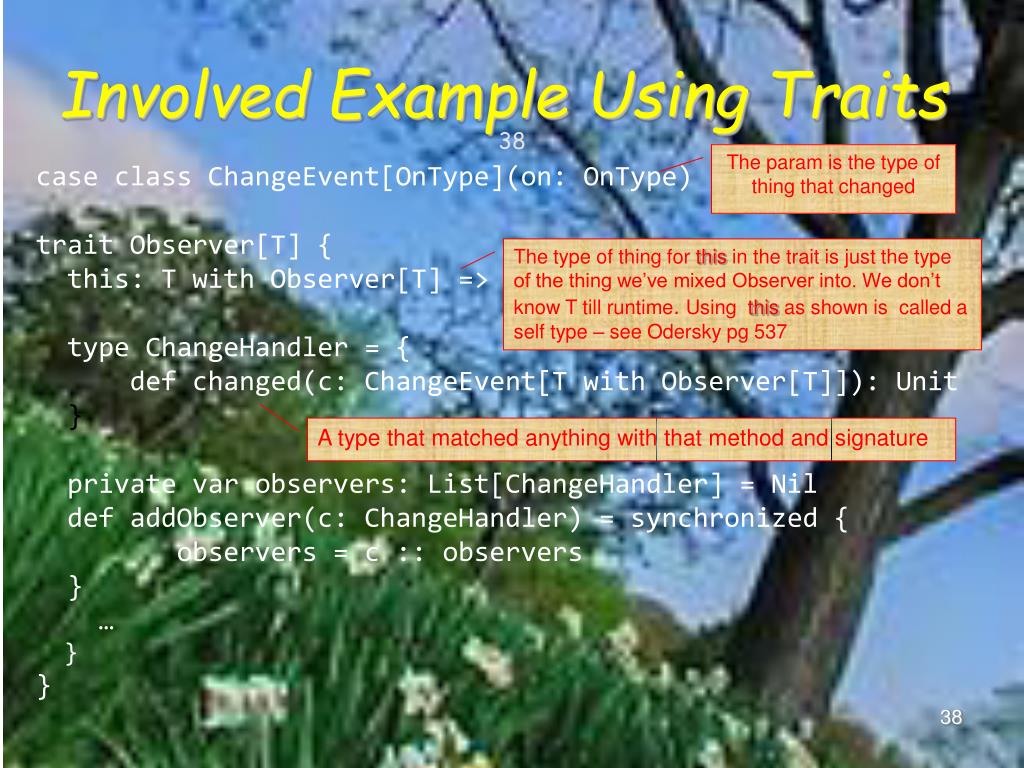 Involved Example Using Traits

38

case class ChangeEvent[OnType](on: OnType)

The param is the type of thing that changed

trait Observer[T] {
  this: T with Observer[T] =>

The type of thing for this in the trait is just the type of the thing we've mixed Observer into. We don't know T till runtime. Using this as shown is called a self type – see Odersky pg 537

  type ChangeHandler = {
      def changed(c: ChangeEvent[T with Observer[T]]): Unit
  }

A type that matched anything with that method and signature

  private var observers: List[ChangeHandler] = Nil
  def addObserver(c: ChangeHandler) = synchronized {
        observers = c :: observers
  }
    …
  }
}

38